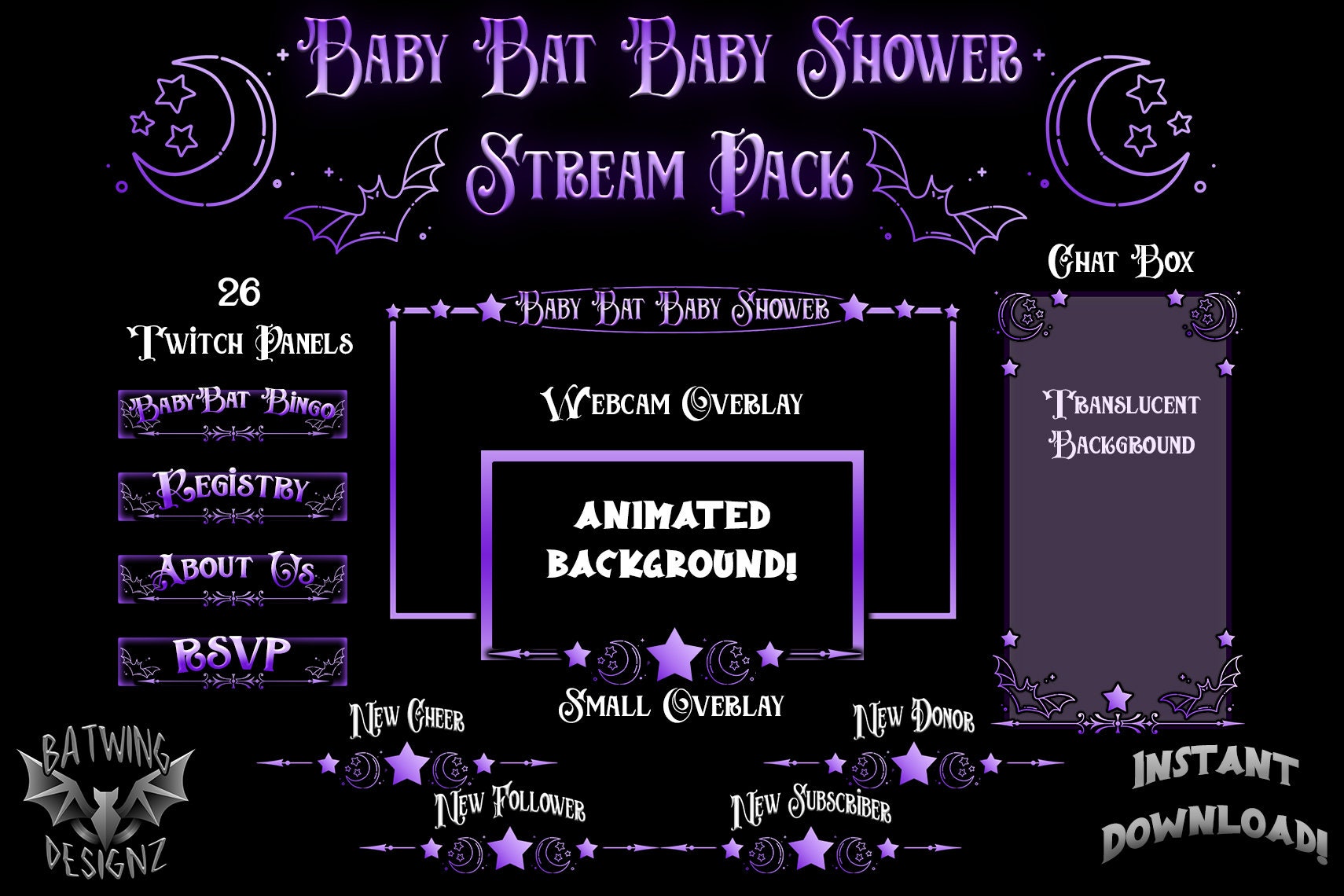 Baby Bat Baby Shower
Stream Pack

26
Twitch Panels

Baby Bat Bingo

Registry

About Us

RSVP

Baby Bat Baby Shower

Webcam Overlay

ANIMATED BACKGROUND!

Small Overlay

Chat Box

Translucent Background

New Cheer

New Donor

New Follower

New Subscriber

BATWING DESIGNZ

INSTANT DOWNLOAD!